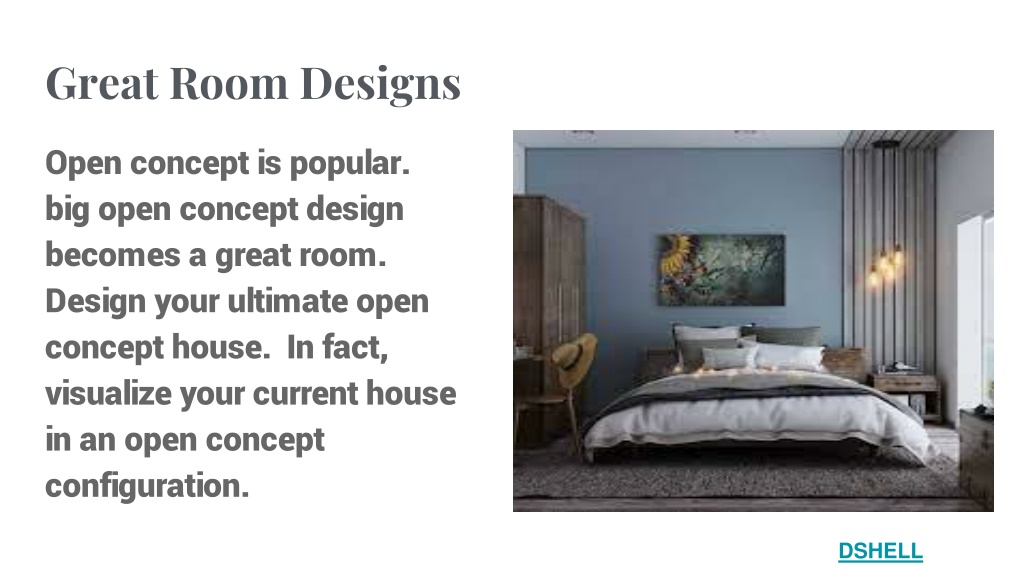 Great Room Designs

Open concept is popular. big open concept design becomes a great room. Design your ultimate open concept house. In fact, visualize your current house in an open concept configuration.

DSHELL